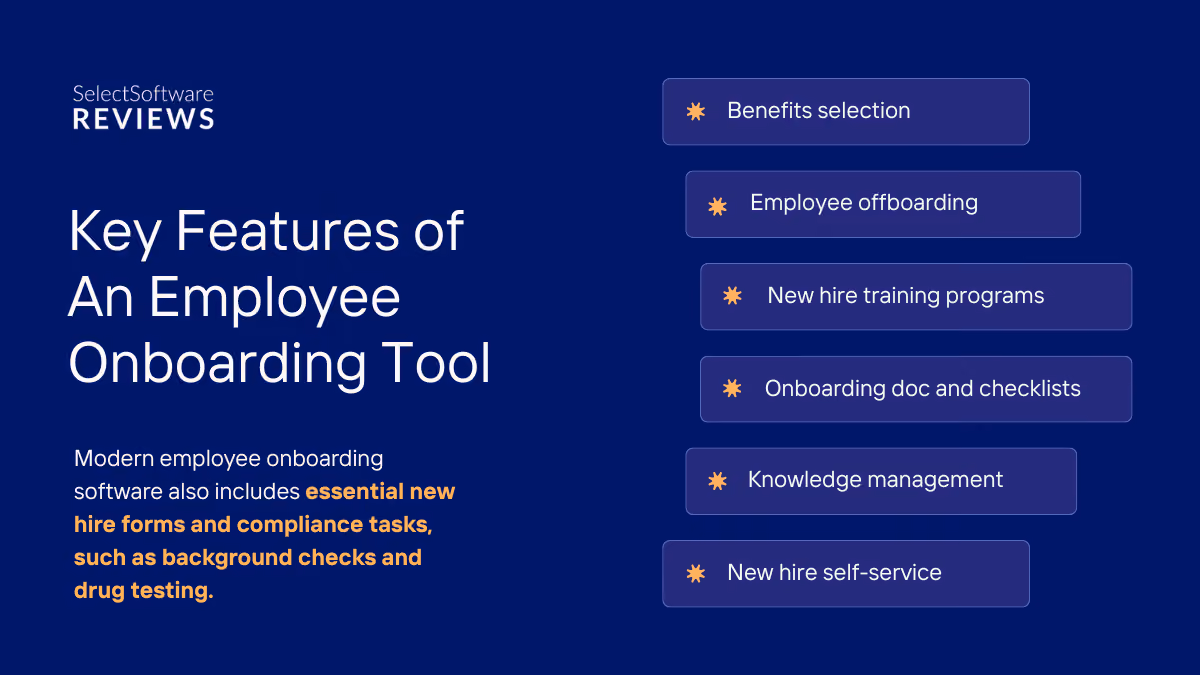 SelectSoftware
REVIEWS

Key Features of An Employee Onboarding Tool

Modern employee onboarding software also includes essential new hire forms and compliance tasks, such as background checks and drug testing.

Benefits selection

Employee offboarding

New hire training programs

Onboarding doc and checklists

Knowledge management

New hire self-service